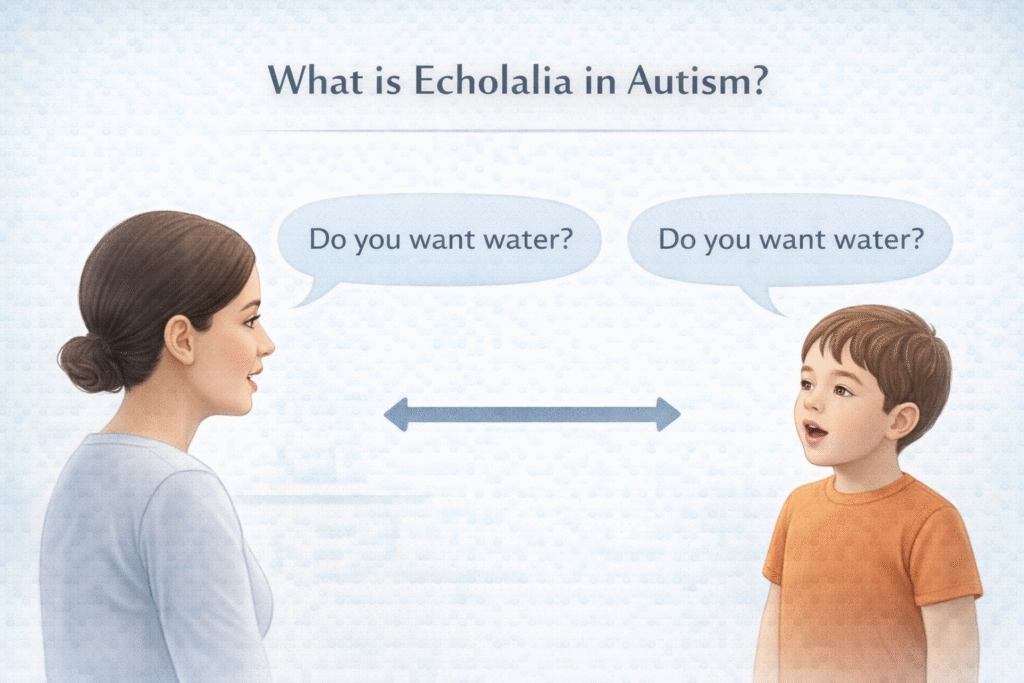 What is Echolalia in Autism?

Do you want water?

Do you want water?